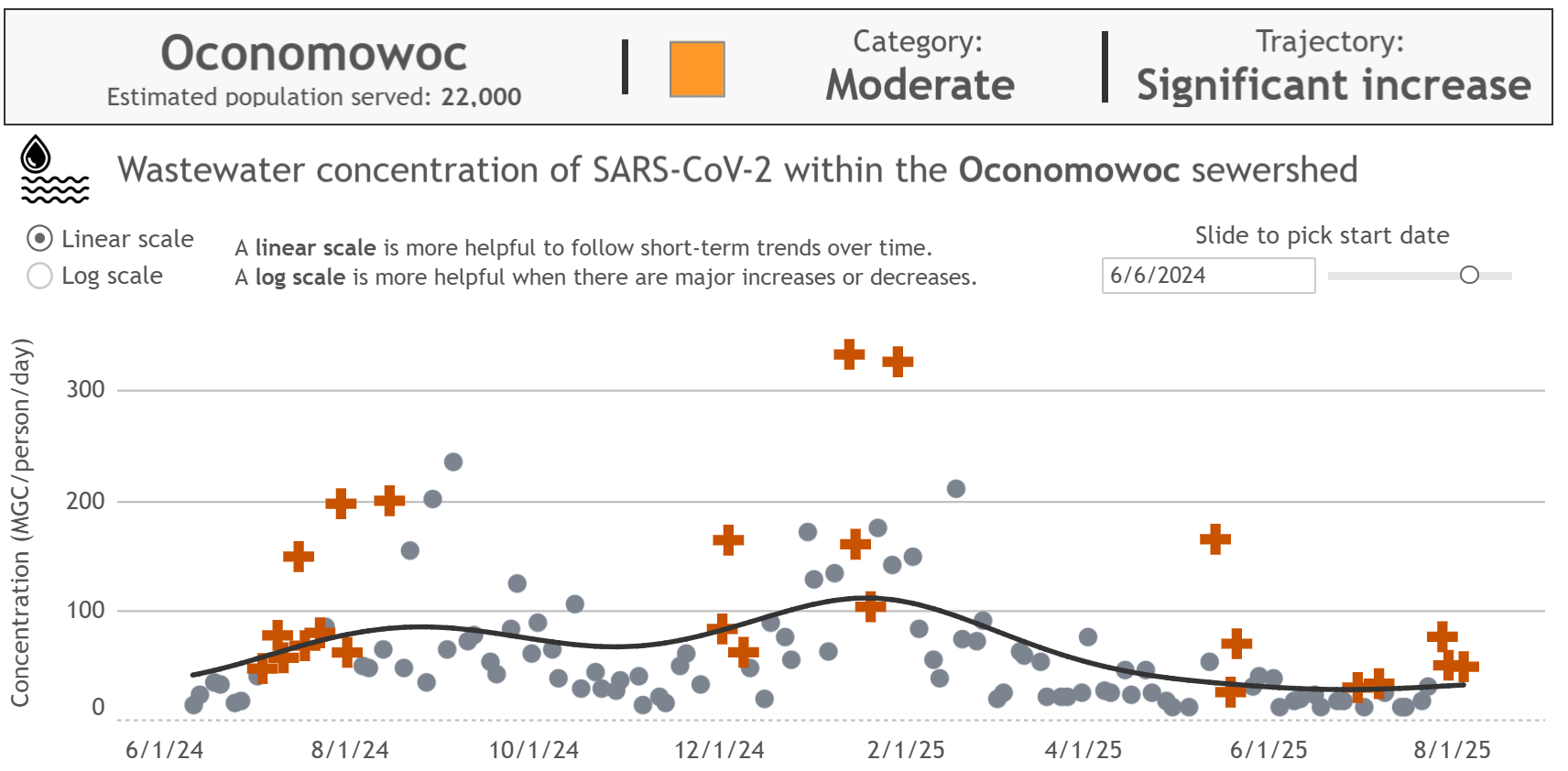 Oconomowoc
Estimated population served: 22,000

Category:
Moderate

Trajectory:
Significant increase

Wastewater concentration of SARS-CoV-2 within the Oconomowoc sewershed

Linear scale
Log scale

A linear scale is more helpful to follow short-term trends over time.
A log scale is more helpful when there are major increases or decreases.

Slide to pick start date
6/6/2024

Concentration (MGC/person/day)

300
200
100
0

6/1/24
8/1/24
10/1/24
12/1/24
2/1/25
4/1/25
6/1/25
8/1/25